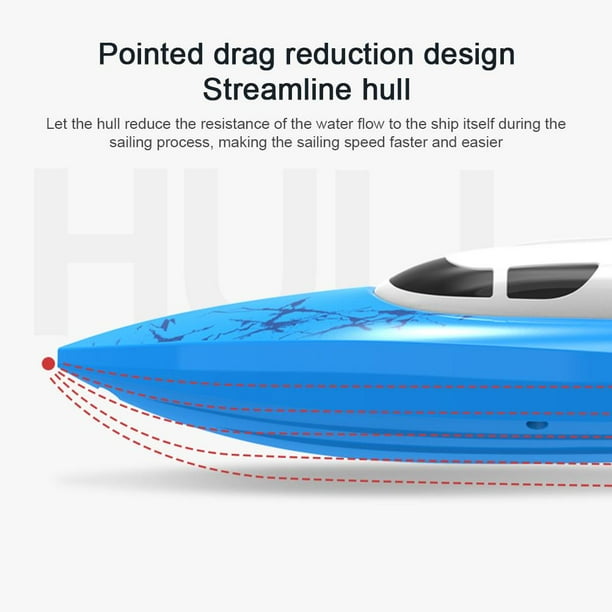 Pointed drag reduction design
Streamline hull

Let the hull reduce the resistance of the water flow to the ship itself during the sailing process, making the sailing speed faster and easier

HULL